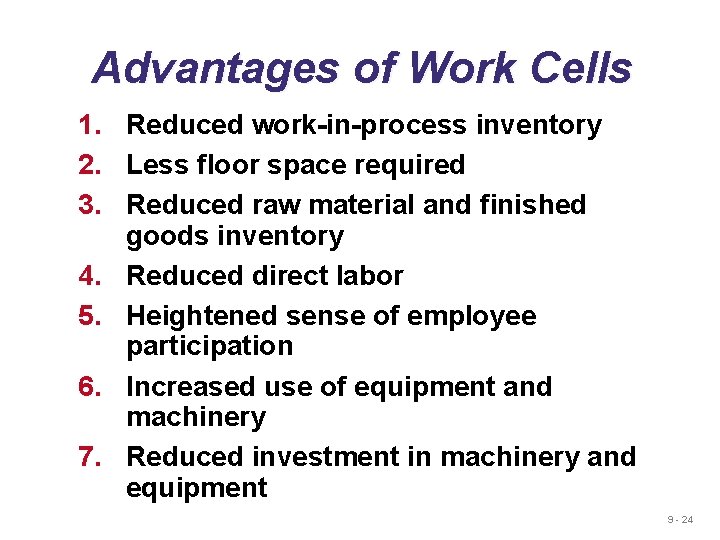 Advantages of Work Cells

1. Reduced work-in-process inventory
2. Less floor space required
3. Reduced raw material and finished goods inventory
4. Reduced direct labor
5. Heightened sense of employee participation
6. Increased use of equipment and machinery
7. Reduced investment in machinery and equipment

9 - 24